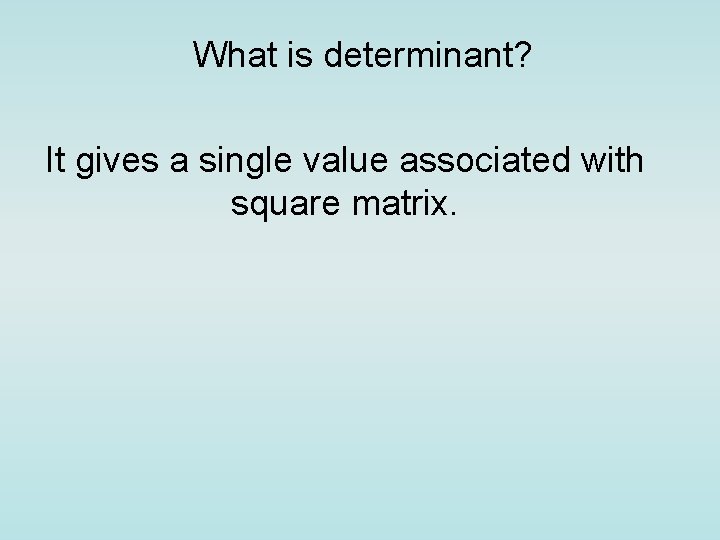 What is determinant?

It gives a single value associated with square matrix.